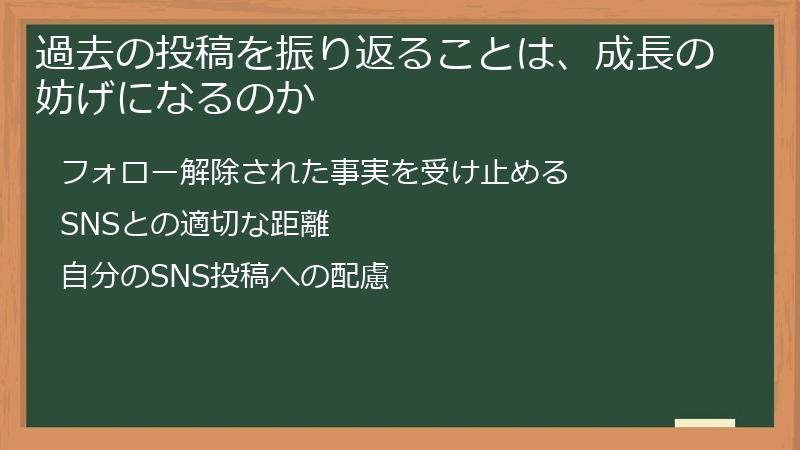 過去の投稿を振り返ることは、成長の妨げになるのか

フォロー解除された事実を受け止める

SNSとの適切な距離

自分のSNS投稿への配慮